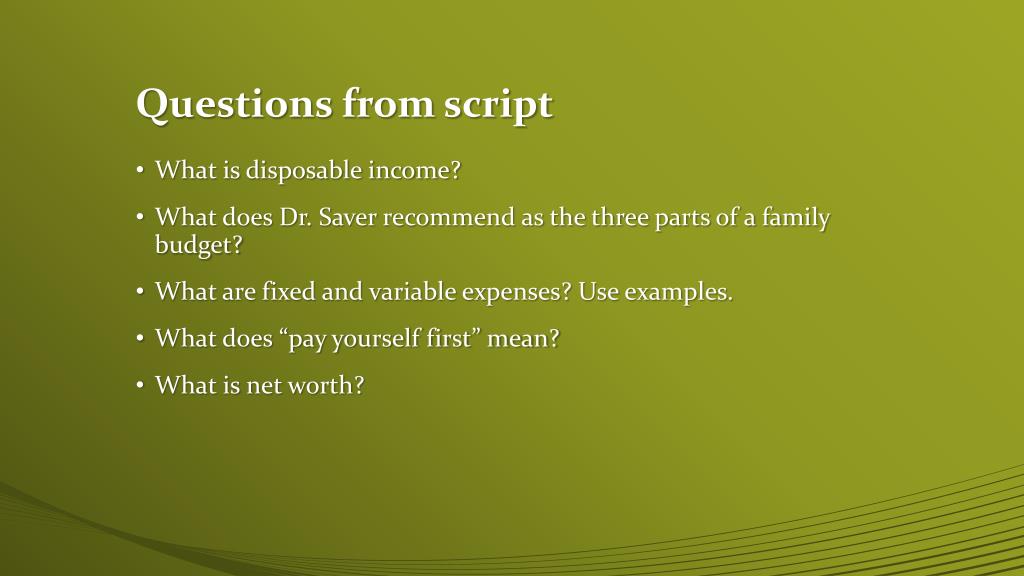 Questions from script

• What is disposable income?

• What does Dr. Saver recommend as the three parts of a family budget?

• What are fixed and variable expenses? Use examples.

• What does “pay yourself first” mean?

• What is net worth?